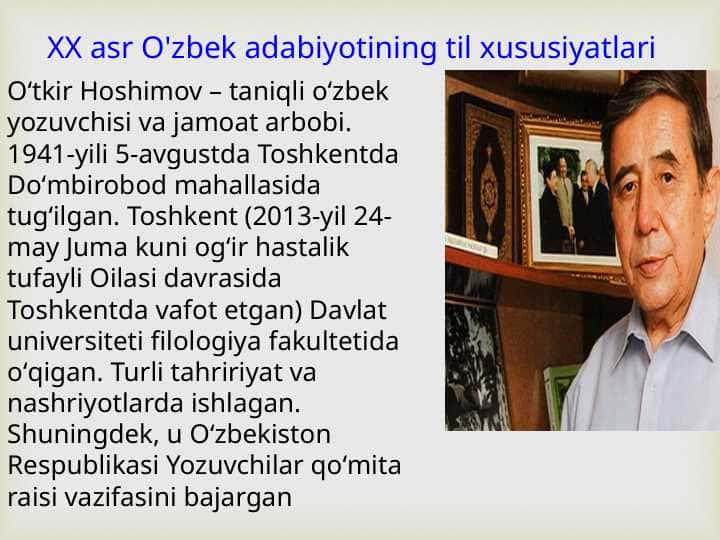 XX asr O'zbek adabiyotining til xususiyatlari

O‘tkir Hoshimov – taniqli o‘zbek yozuvchisi va jamoat arbobi. 1941-yili 5-avgustda Toshkentda Do‘mbirobod mahallasida tug‘ilgan. Toshkent (2013-yil 24-may Juma kuni og‘ir hastalik tufayli Oilasi davrasida Toshkentda vafot etgan) Davlat universiteti filologiya fakultetida o‘qigan. Turli tahririyat va nashriyotlarda ishlagan. Shuningdek, u O‘zbekiston Respublikasi Yozuvchilar qo‘mita raisi vazifasini bajargan